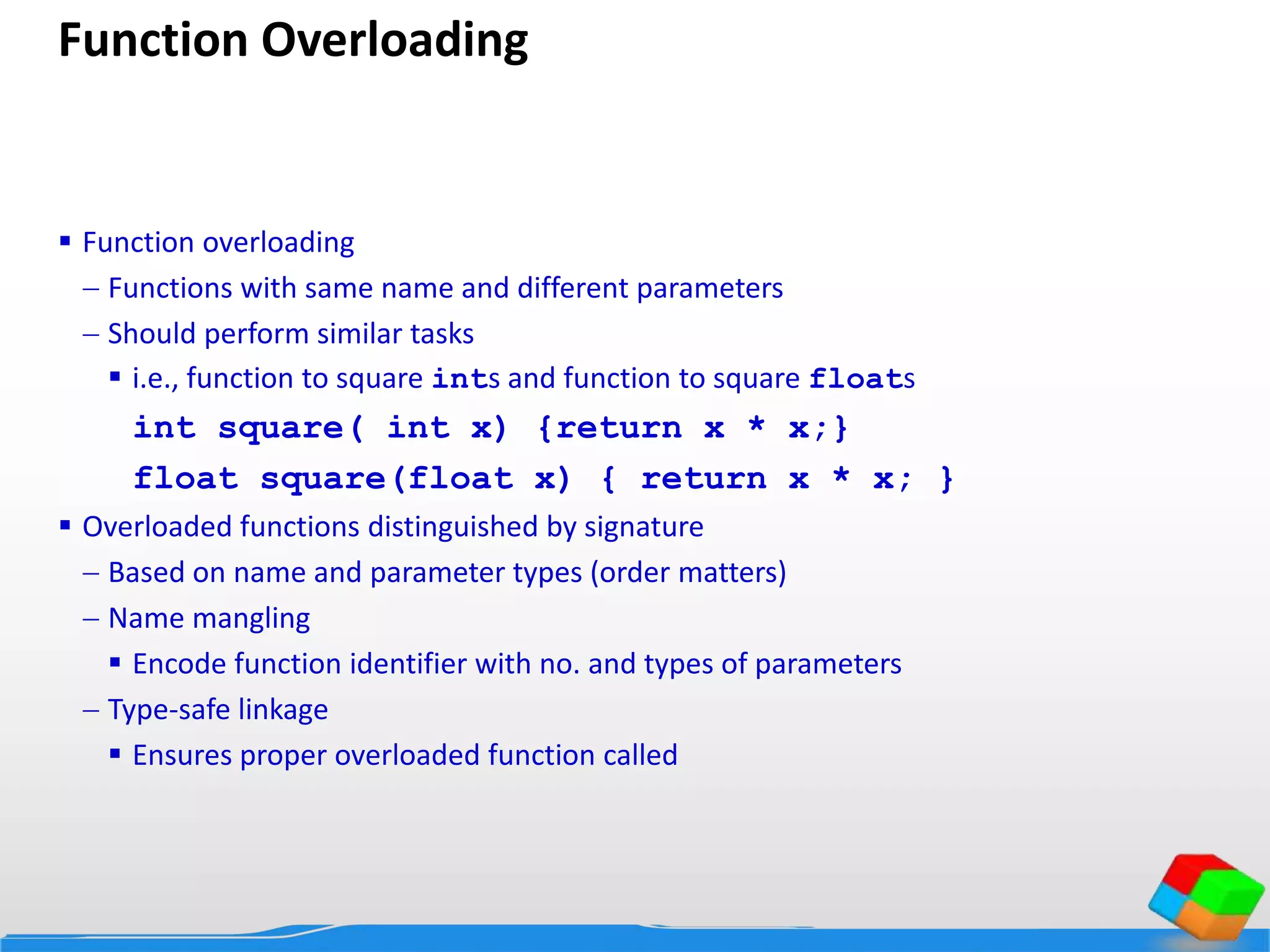 Function Overloading

▪ Function overloading
– Functions with same name and different parameters
– Should perform similar tasks
▪ i.e., function to square ints and function to square floats
int square( int x) {return x * x;}
float square(float x) { return x * x; }
▪ Overloaded functions distinguished by signature
– Based on name and parameter types (order matters)
– Name mangling
▪ Encode function identifier with no. and types of parameters
– Type-safe linkage
▪ Ensures proper overloaded function called